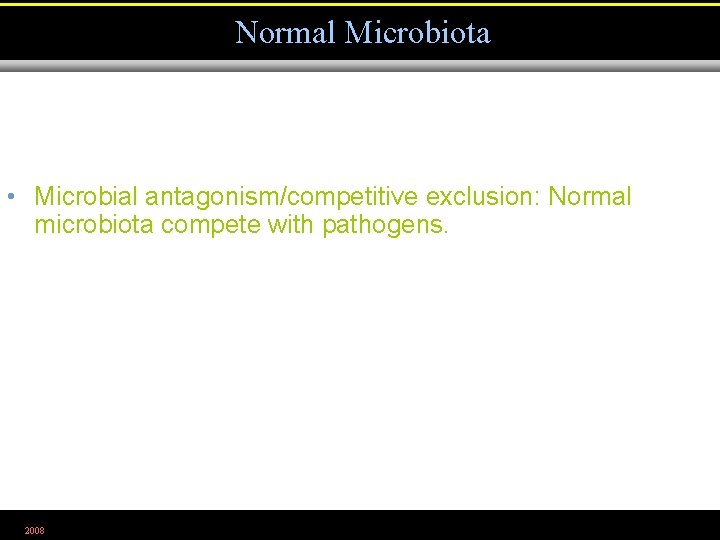 Normal Microbiota

• Microbial antagonism/competitive exclusion: Normal microbiota compete with pathogens.

2008